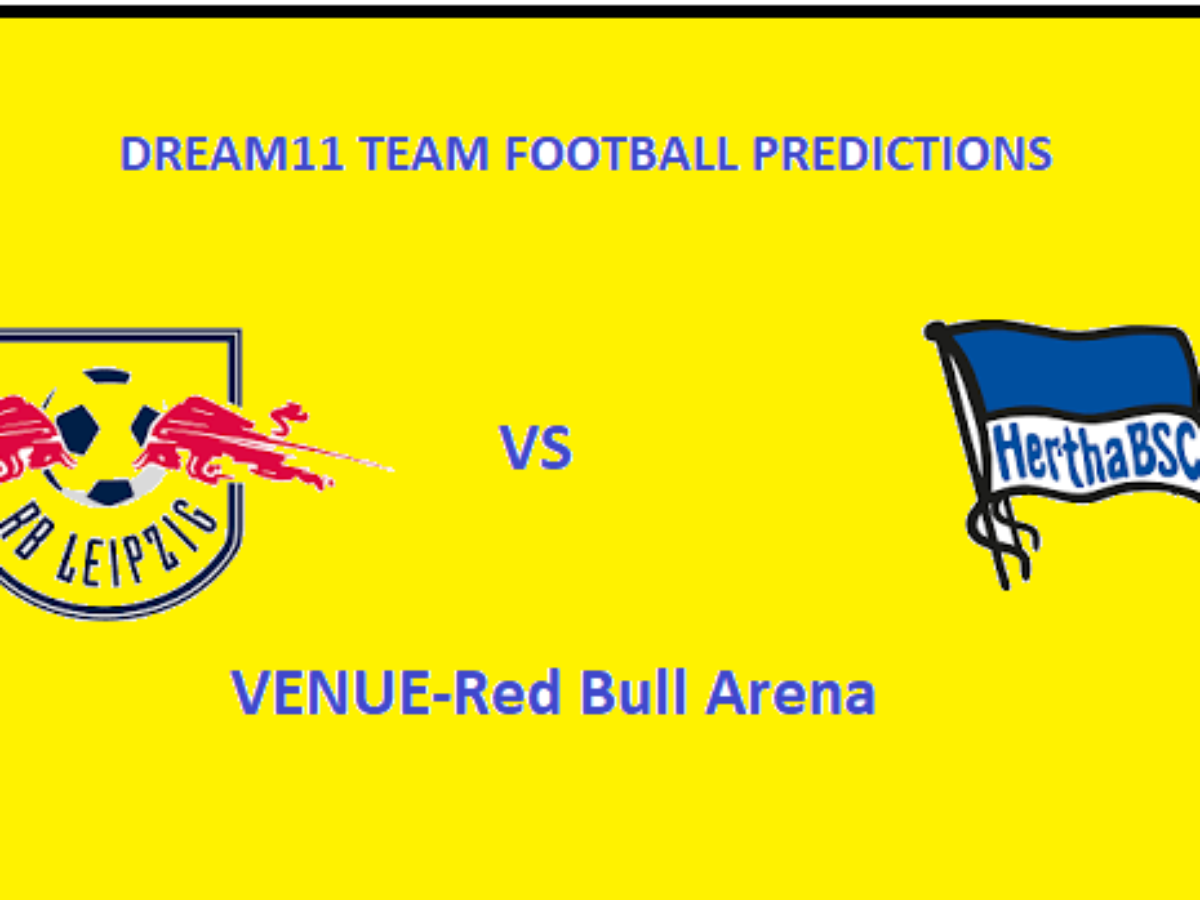 DREAM11 TEAM FOOTBALL PREDICTIONS

RB LEIPZIG

VS

HerthaBSC

VENUE-Red Bull Arena